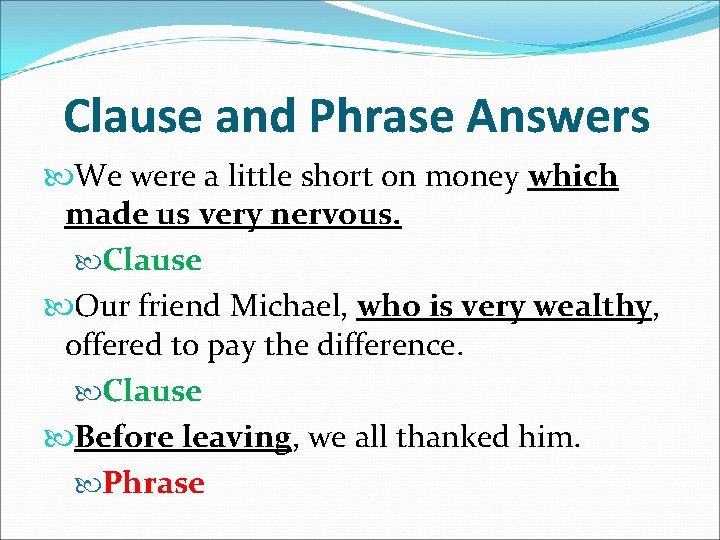 Clause and Phrase Answers

We were a little short on money which made us very nervous.

Clause

Our friend Michael, who is very wealthy, offered to pay the difference.

Clause

Before leaving, we all thanked him.

Phrase